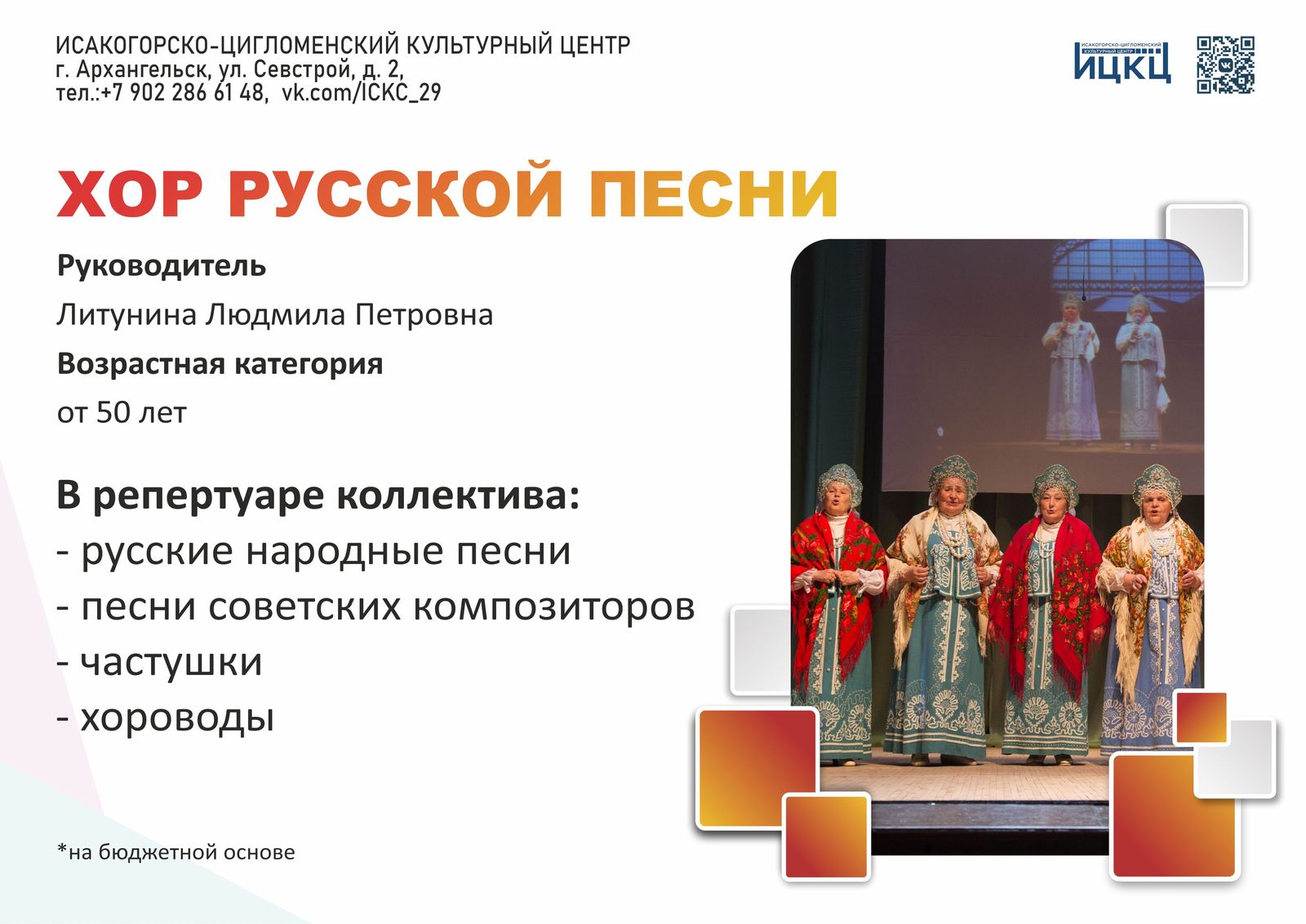 ИСАКОГОРСКО-ЦИГЛОМЕНСКИЙ КУЛЬТУРНЫЙ ЦЕНТР
г. Архангельск, ул. Севстрой, д. 2,
тел.:+7 902 286 61 48, vk.com/ICKC_29

ИСАКОГОРСКО-ЦИГЛОМЕНСКИЙ КУЛЬТУРНЫЙ ЦЕНТР
ИЦКЦ

ХОР РУССКОЙ ПЕСНИ

Руководитель
Литунина Людмила Петровна
Возрастная категория
от 50 лет

В репертуаре коллектива:
- русские народные песни
- песни советских композиторов
- частушки
- хороводы

*на бюджетной основе